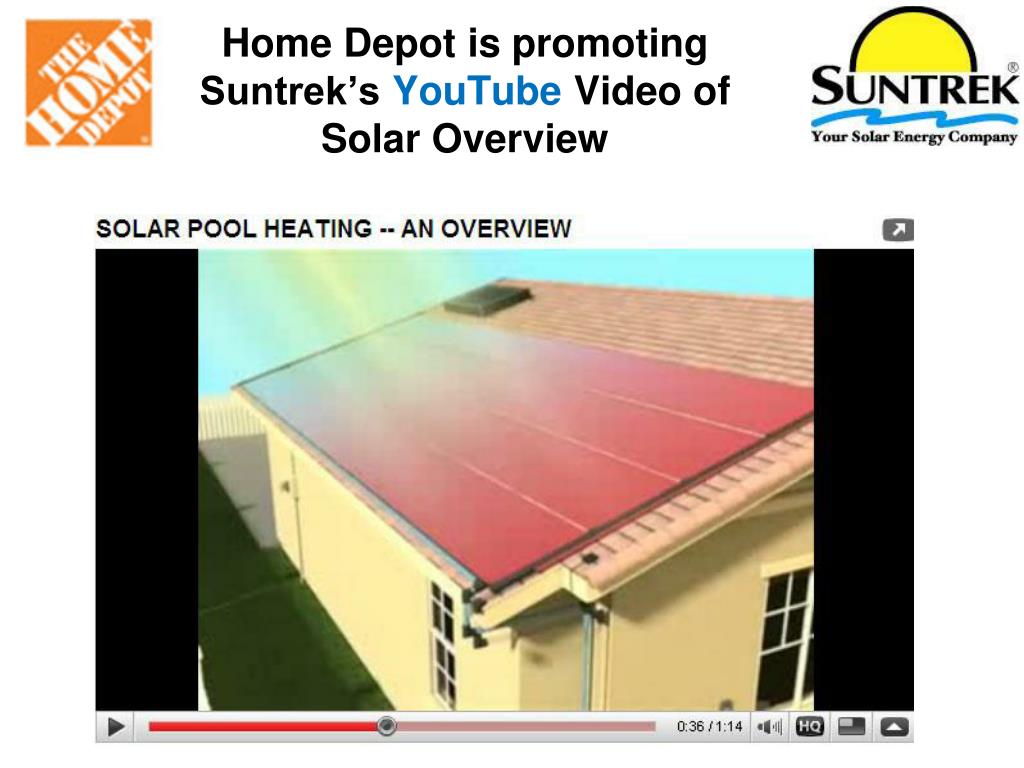 THE HOME DEPOT

Home Depot is promoting Suntrek's YouTube Video of Solar Overview

SUNTREK®
Your Solar Energy Company

SOLAR POOL HEATING -- AN OVERVIEW

0:36 / 1:14 HQ